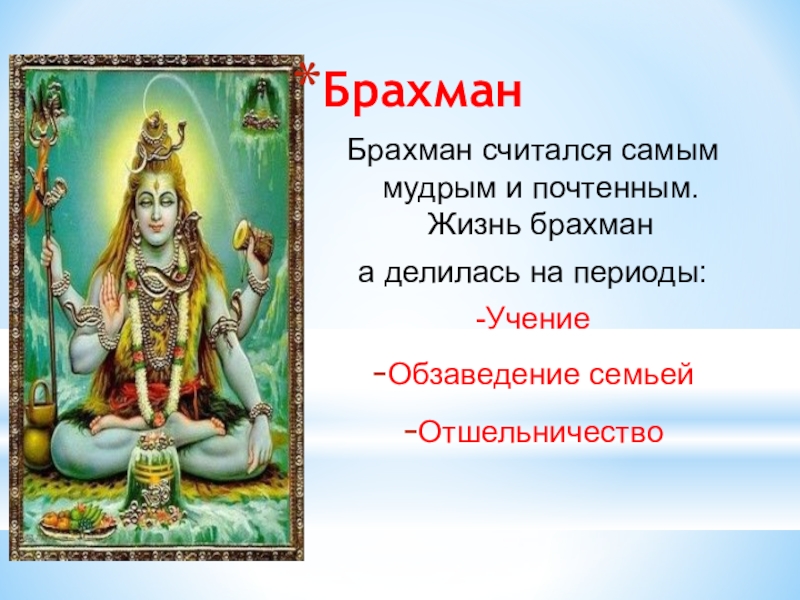 *Брахман

Брахман считался самым мудрым и почтенным. Жизнь брахман

а делилась на периоды:

-Учение

-Обзаведение семьей

-Отшельничество